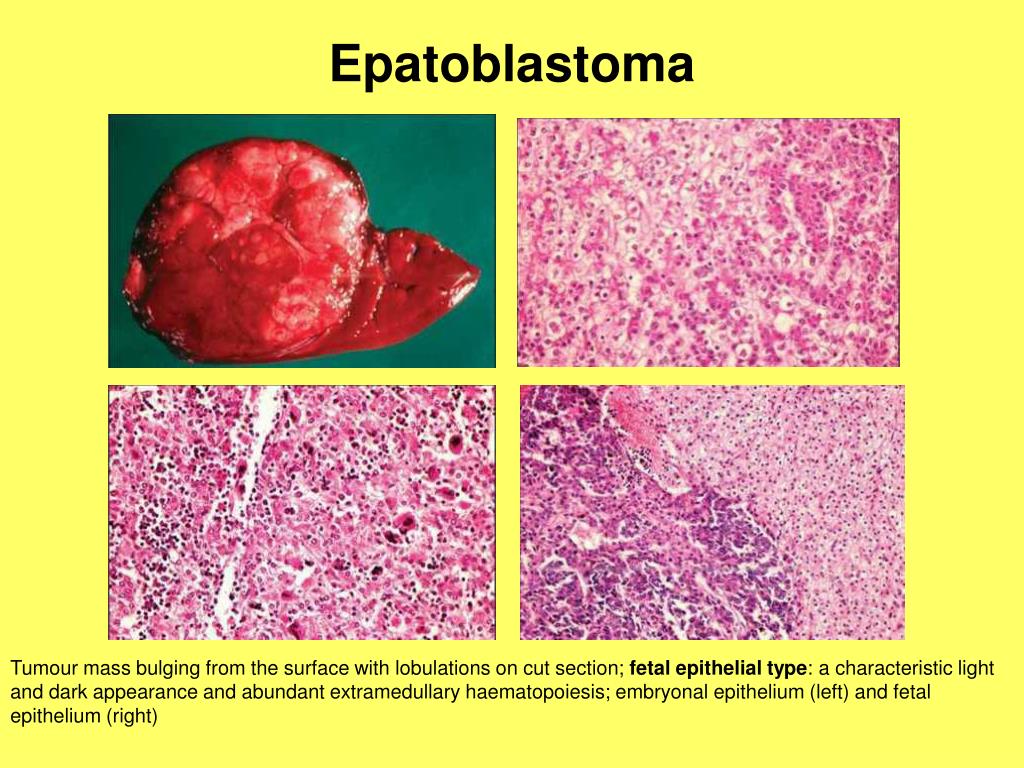 Epatoblastoma

Tumour mass bulging from the surface with lobulations on cut section; fetal epithelial type: a characteristic light and dark appearance and abundant extramedullary haematopoiesis; embryonal epithelium (left) and fetal epithelium (right)